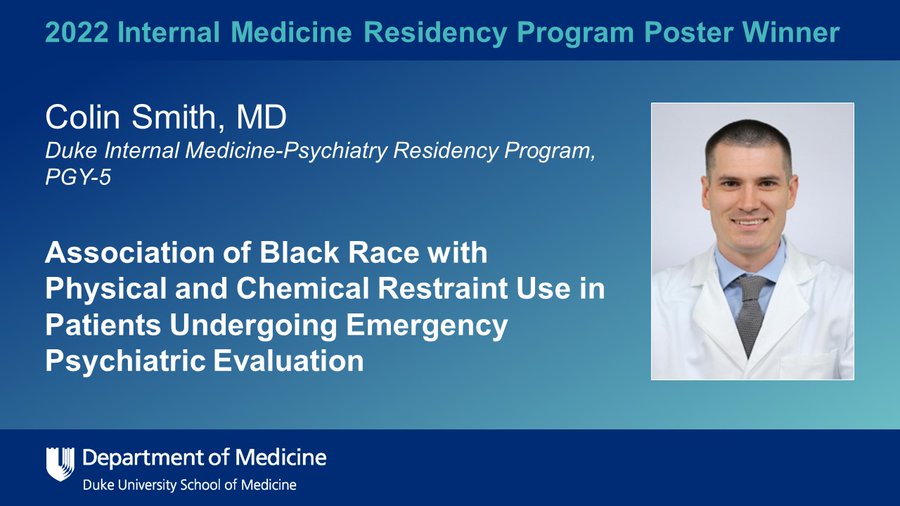 2022 Internal Medicine Residency Program Poster Winner

Colin Smith, MD
Duke Internal Medicine-Psychiatry Residency Program, PGY-5

Association of Black Race with Physical and Chemical Restraint Use in Patients Undergoing Emergency Psychiatric Evaluation

Department of Medicine
Duke University School of Medicine